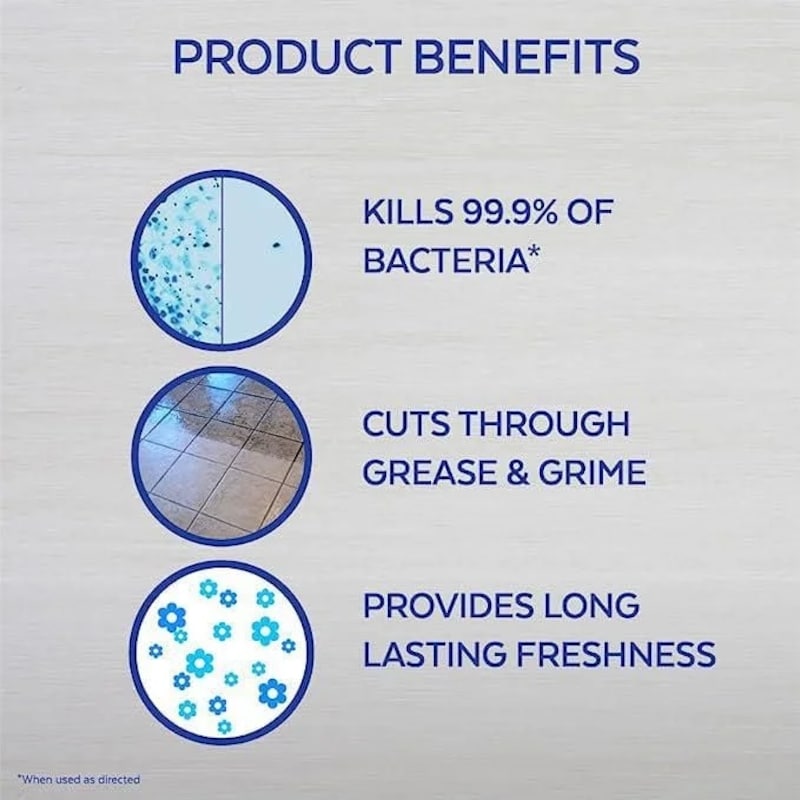 PRODUCT BENEFITS

KILLS 99.9% OF BACTERIA*

CUTS THROUGH GREASE & GRIME

PROVIDES LONG LASTING FRESHNESS

*When used as directed